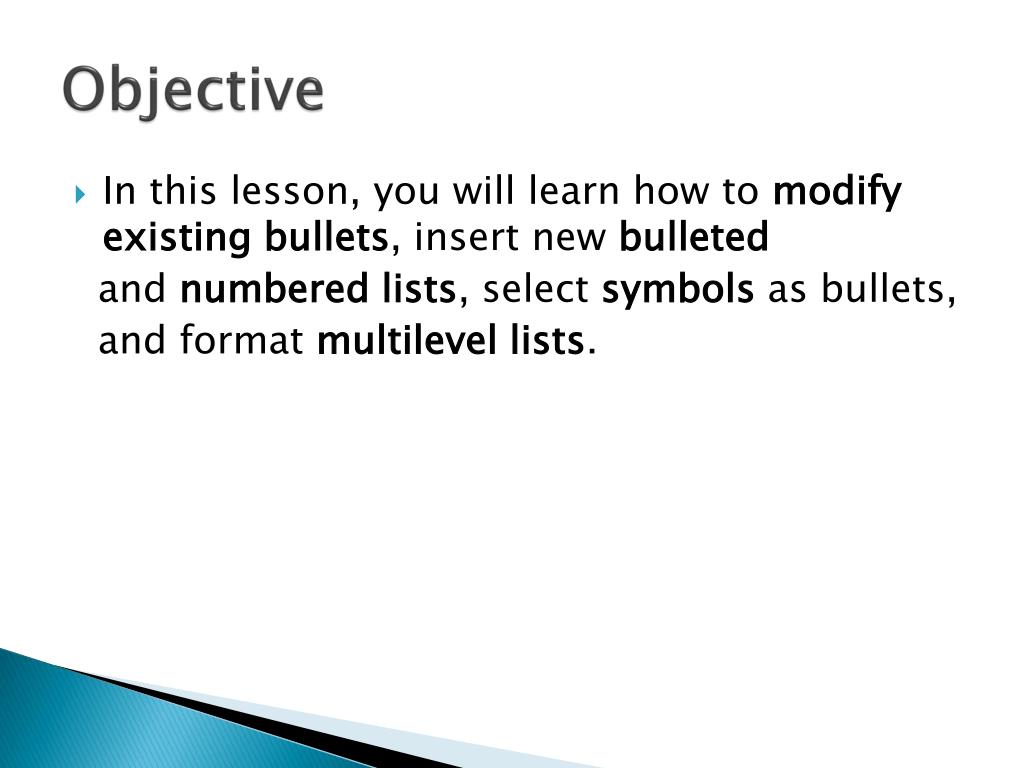 Objective

In this lesson, you will learn how to modify existing bullets, insert new bulleted and numbered lists, select symbols as bullets, and format multilevel lists.